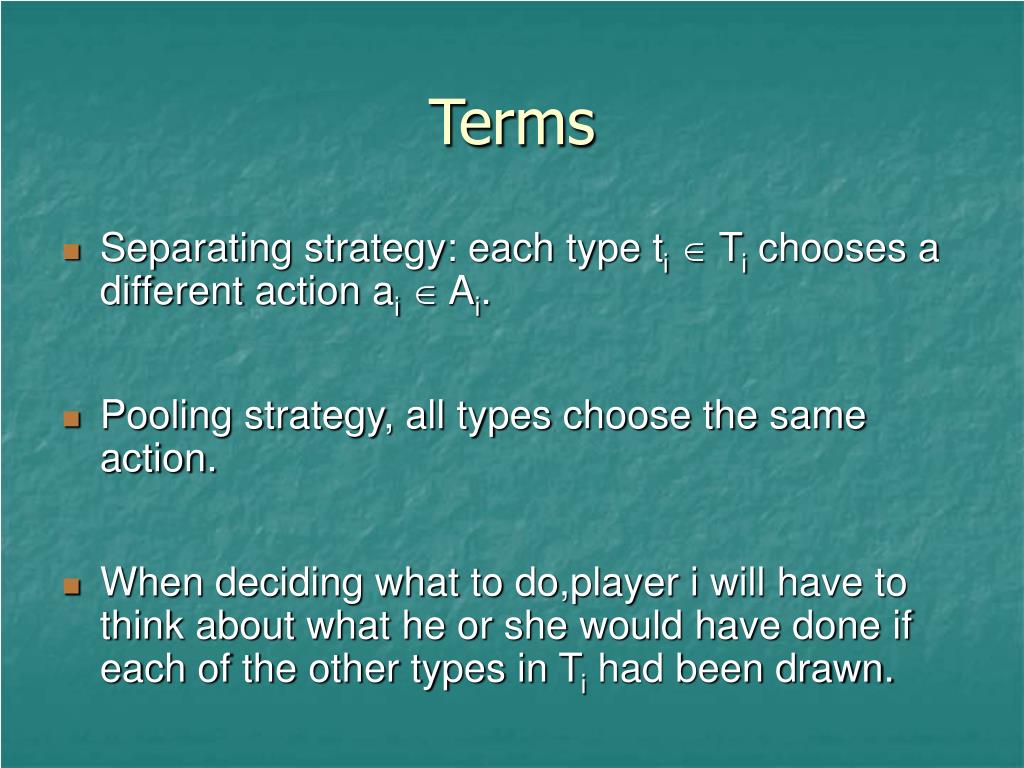 Terms

Separating strategy: each type $t_i \in T_i$ chooses a different action $a_i \in A_i$.

Pooling strategy, all types choose the same action.

When deciding what to do,player i will have to think about what he or she would have done if each of the other types in $T_i$ had been drawn.